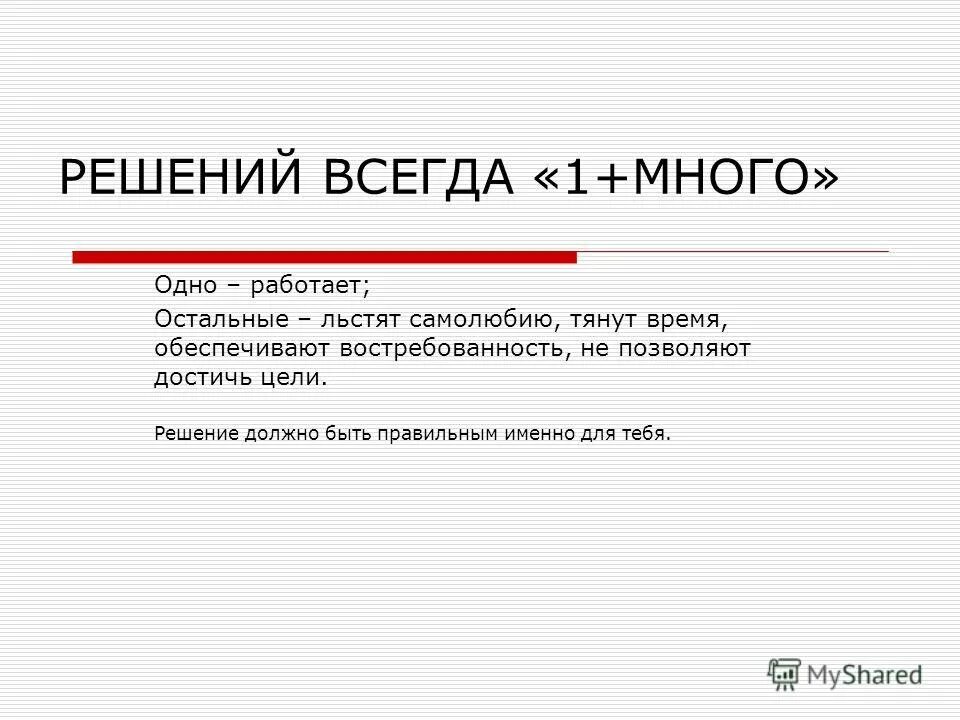 РЕШЕНИЙ ВСЕГДА «1+МНОГО»

Одно – работает;

Остальные – льстят самолюбию, тянут время, обеспечивают востребованность, не позволяют достичь цели.

Решение должно быть правильным именно для тебя.

MyShared